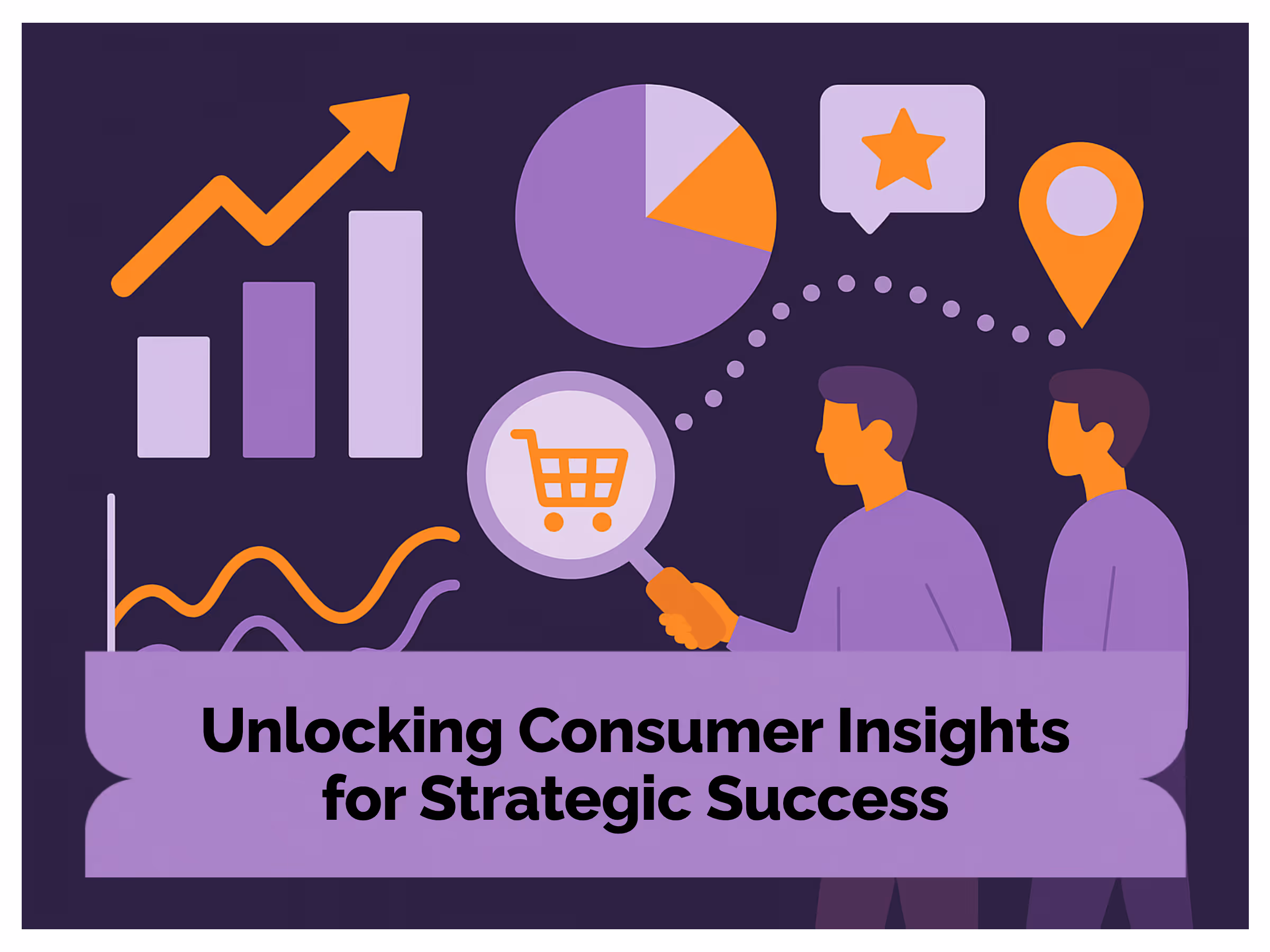 Unlocking Consumer Insights for Strategic Success